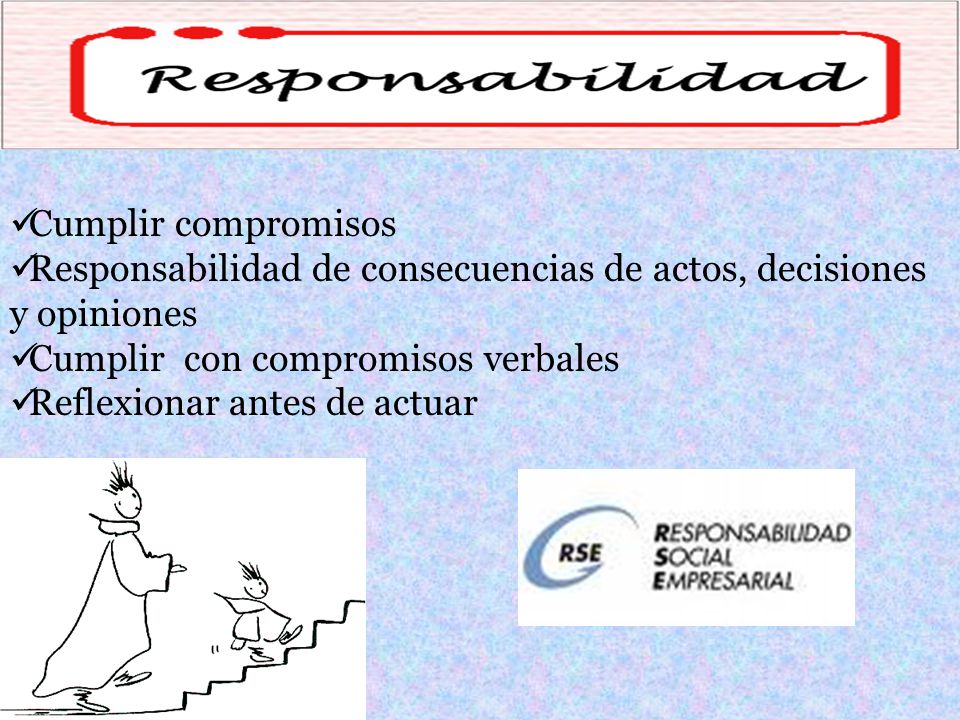 Responsabilidad

✓Cumplir compromisos
✓Responsabilidad de consecuencias de actos, decisiones y opiniones
✓Cumplir con compromisos verbales
✓Reflexionar antes de actuar

RSE
RESPONSABILIDAD
SOCIAL
EMPRESARIAL